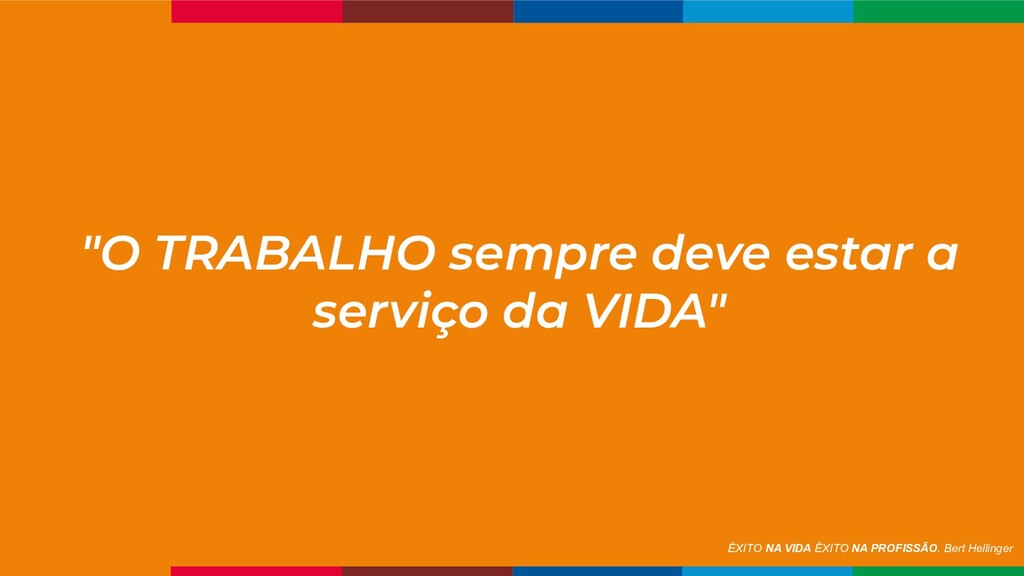 "O TRABALHO sempre deve estar a serviço da VIDA"

ÊXITO NA VIDA ÊXITO NA PROFISSÃO. Bert Hellinger